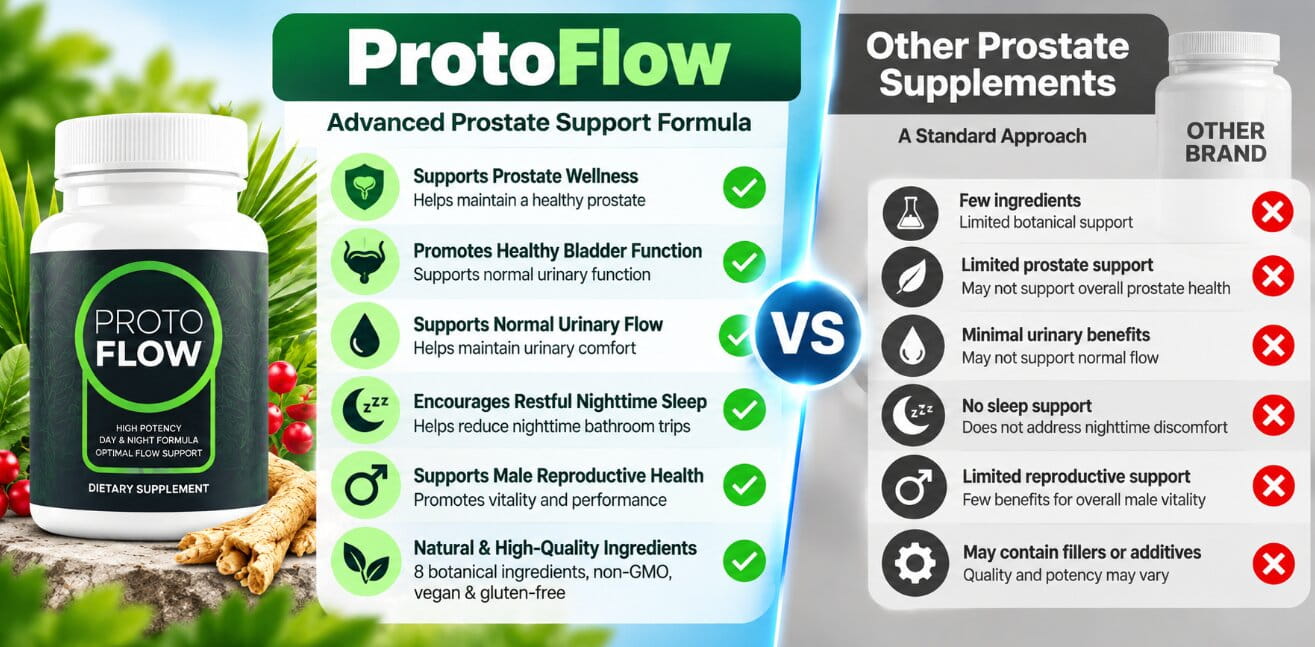 PROTO FLOW

HIGH POTENCY
DAY & NIGHT FORMULA
OPTIMAL FLOW SUPPORT

DIETARY SUPPLEMENT

ProtoFlow

Advanced Prostate Support Formula

Supports Prostate Wellness
Helps maintain a healthy prostate

Promotes Healthy Bladder Function
Supports normal urinary function

Supports Normal Urinary Flow
Helps maintain urinary comfort

Encourages Restful Nighttime Sleep
Helps reduce nighttime bathroom trips

Supports Male Reproductive Health
Promotes vitality and performance

Natural & High-Quality Ingredients
8 botanical ingredients, non-GMO, vegan & gluten-free

VS

Other Prostate Supplements

A Standard Approach

OTHER BRAND

Few ingredients
Limited botanical support

Limited prostate support
May not support overall prostate health

Minimal urinary benefits
May not support normal flow

No sleep support
Does not address nighttime discomfort

Limited reproductive support
Few benefits for overall male vitality

May contain fillers or additives
Quality and potency may vary